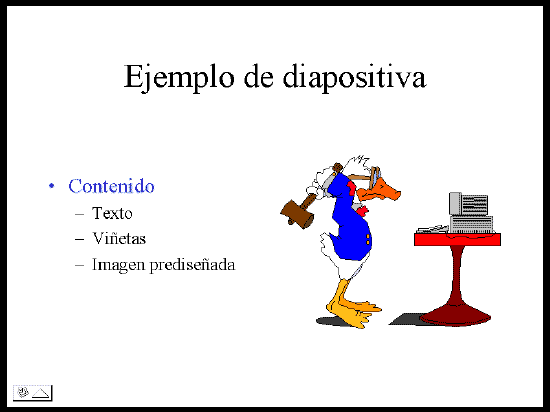 Ejemplo de diapositiva

• Contenido
– Texto
– Viñetas
– Imagen prediseñada